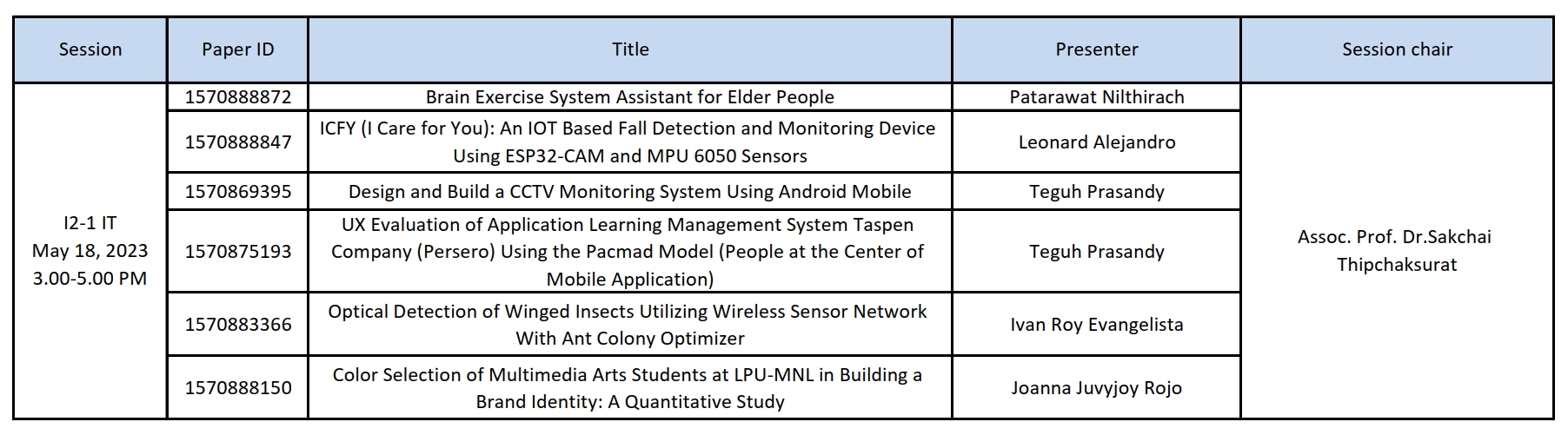 | Session | Paper ID | Title | Presenter | Session chair |
|---|---|---|---|---|
| I2-1 IT May 18, 2023 3.00-5.00 PM | 1570888872 | Brain Exercise System Assistant for Elder People | Patarawat Nilthirach | Assoc. Prof. Dr.Sakchai Thipchaksurat |
| | 1570888847 | ICFY (I Care for You): An IOT Based Fall Detection and Monitoring Device Using ESP32-CAM and MPU 6050 Sensors | Leonard Alejandro | |
| | 1570869395 | Design and Build a CCTV Monitoring System Using Android Mobile | Teguh Prasandy | |
| | 1570875193 | UX Evaluation of Application Learning Management System Taspen Company (Persero) Using the Pacmad Model (People at the Center of Mobile Application) | Teguh Prasandy | |
| | 1570883366 | Optical Detection of Winged Insects Utilizing Wireless Sensor Network With Ant Colony Optimizer | Ivan Roy Evangelista | |
| | 1570888150 | Color Selection of Multimedia Arts Students at LPU-MNL in Building a Brand Identity: A Quantitative Study | Joanna Juvyjoy Rojo | |